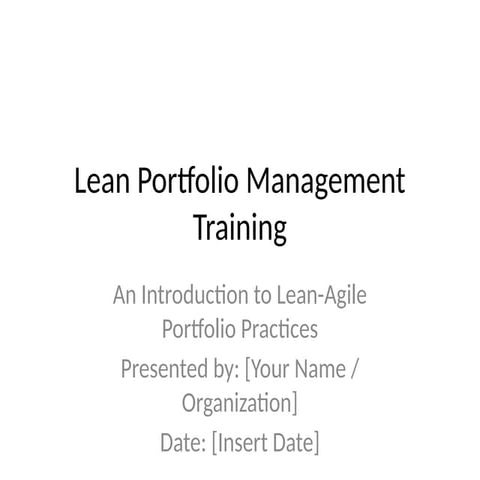 Lean Portfolio Management Training

An Introduction to Lean-Agile Portfolio Practices

Presented by: [Your Name / Organization]

Date: [Insert Date]